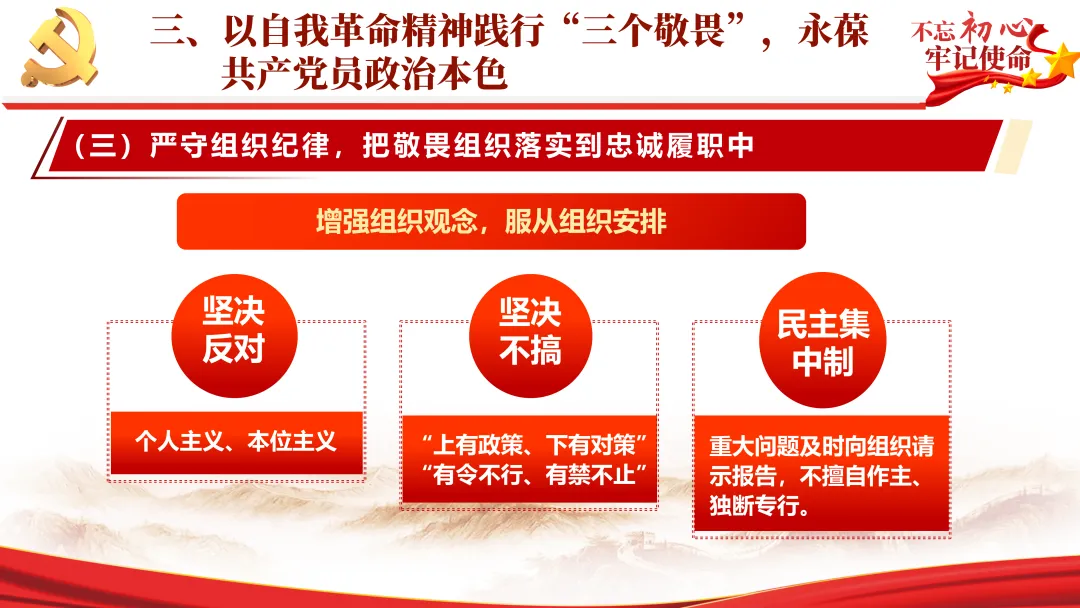 三、以自我革命精神践行“三个敬畏”，永葆共产党员政治本色

不忘初心
牢记使命

（三）严守组织纪律，把敬畏组织落实到忠诚履职中

增强组织观念，服从组织安排

坚决反对

个人主义、本位主义

坚决不搞

“上有政策、下有对策”
“有令不行、有禁不止”

民主集中制

重大问题及时向组织请示报告，不擅自作主、独断专行。